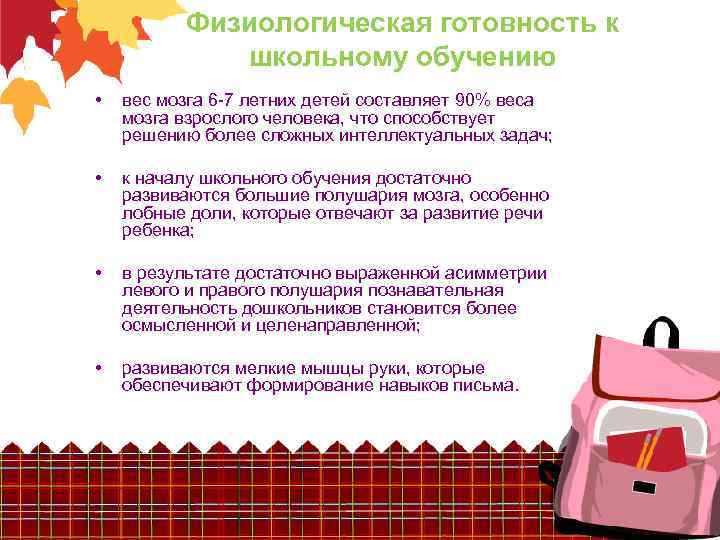 Физиологическая готовность к школьному обучению

• вес мозга 6-7 летних детей составляет 90% веса мозга взрослого человека, что способствует решению более сложных интеллектуальных задач;

• к началу школьного обучения достаточно развиваются большие полушария мозга, особенно лобные доли, которые отвечают за развитие речи ребенка;

• в результате достаточно выраженной асимметрии левого и правого полушария познавательная деятельность дошкольников становится более осмысленной и целенаправленной;

• развиваются мелкие мышцы руки, которые обеспечивают формирование навыков письма.